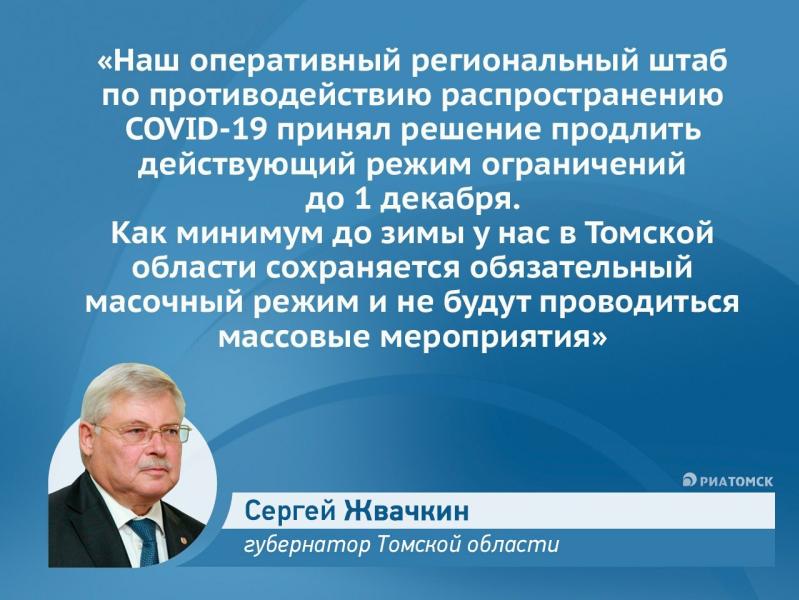 «Наш оперативный региональный штаб по противодействию распространению COVID-19 принял решение продлить действующий режим ограничений до 1 декабря.
Как минимум до зимы у нас в Томской области сохраняется обязательный масочный режим и не будут проводиться массовые мероприятия»

РИАТОМСК

Сергей Жвачкин
губернатор Томской области